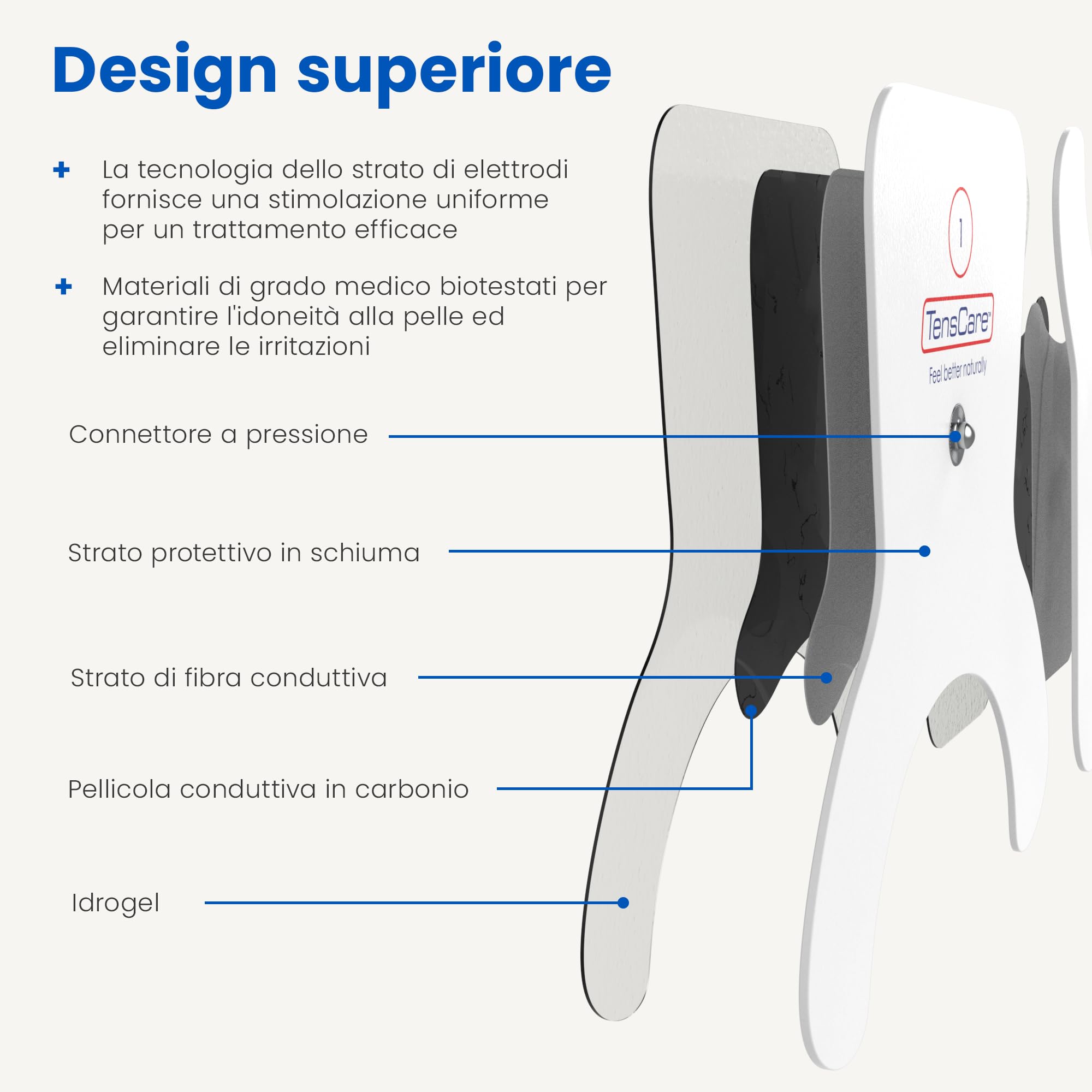 Design superiore

+ La tecnologia dello strato di elettrodi fornisce una stimolazione uniforme per un trattamento efficace

+ Materiali di grado medico biotestati per garantire l'idoneità alla pelle ed eliminare le irritazioni

Connettore a pressione

Strato protettivo in schiuma

Strato di fibra conduttiva

Pellicola conduttiva in carbonio

Idrogel

1

TensCare

Feel better naturally